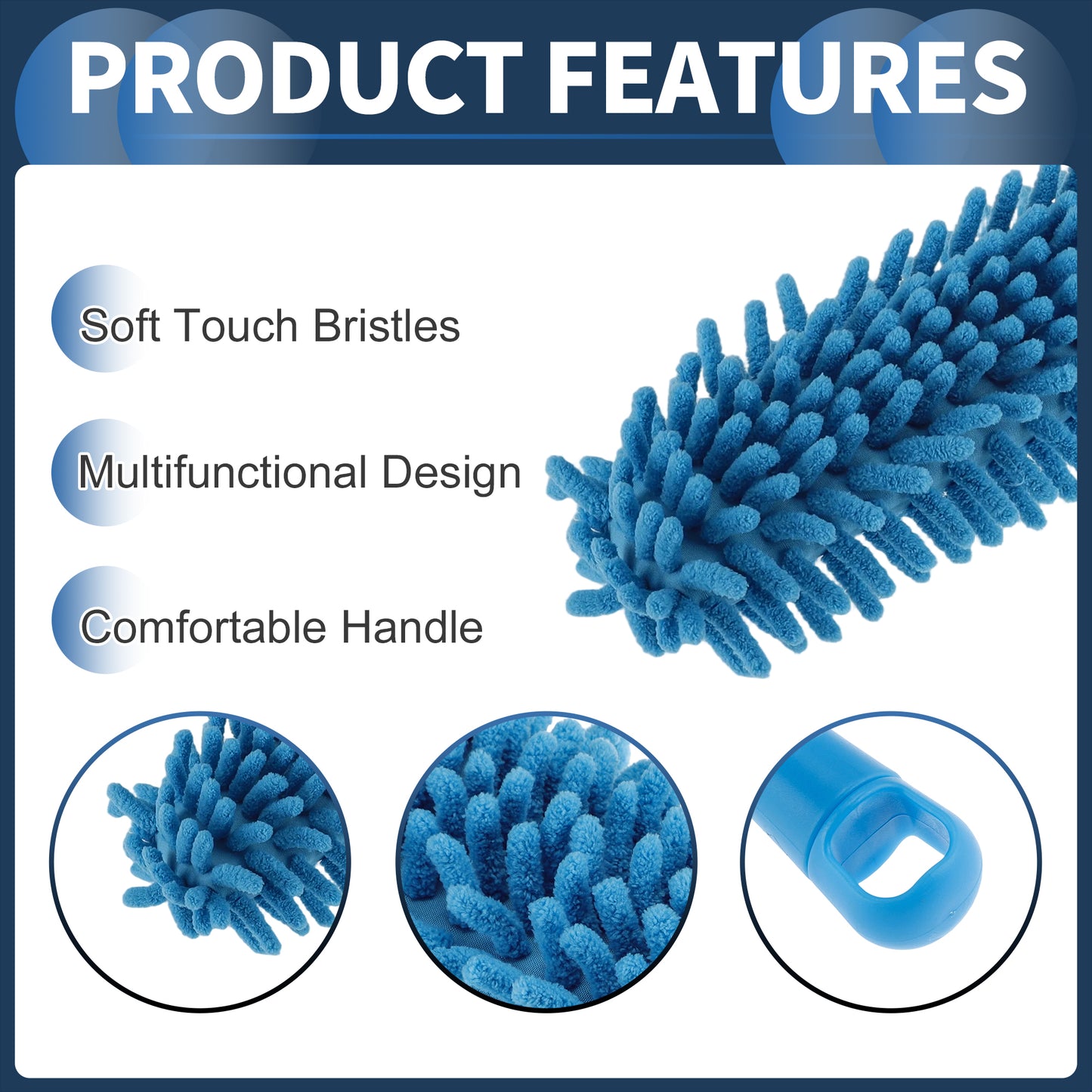 PRODUCT FEATURES

Soft Touch Bristles

Multifunctional Design

Comfortable Handle